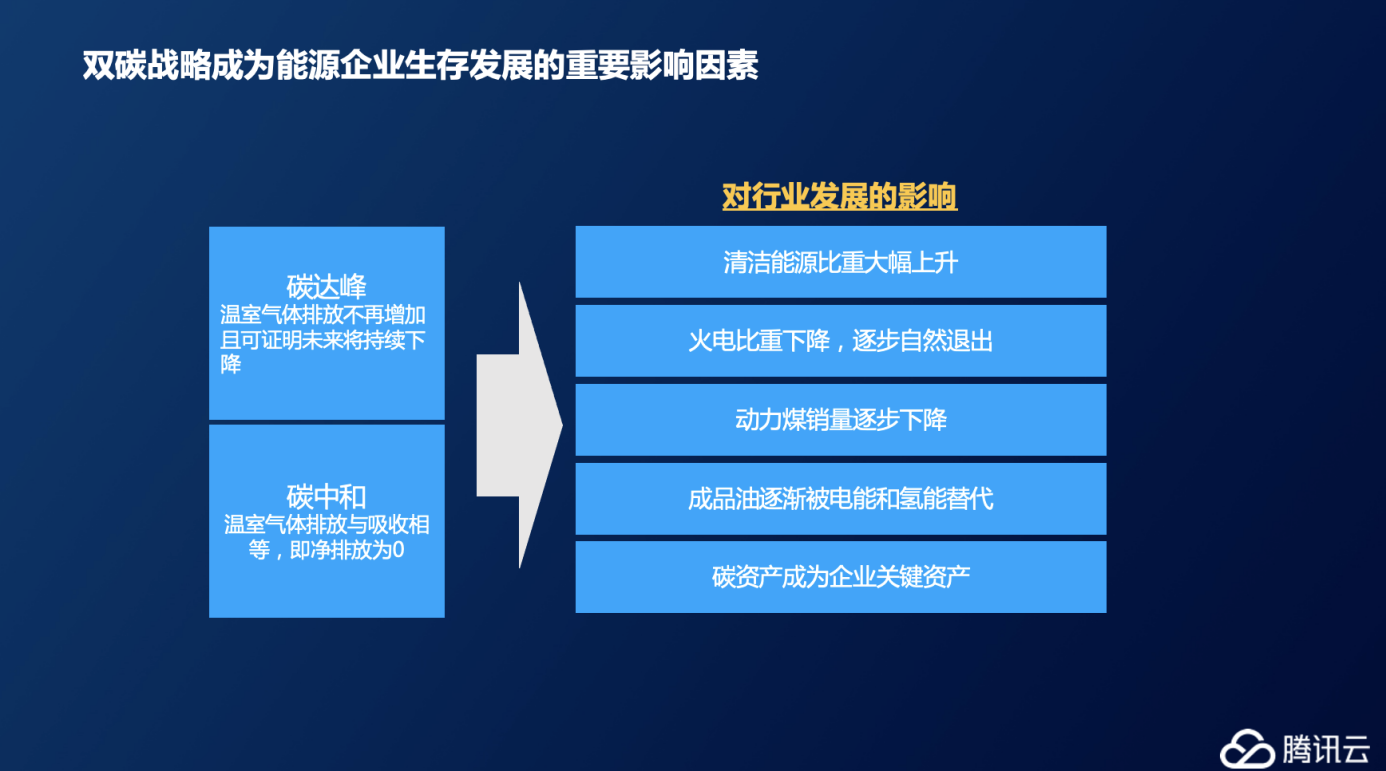 双碳战略成为能源企业生存发展的重要影响因素

碳达峰
温室气体排放不再增加且可证明未来将持续下降

碳中和
温室气体排放与吸收相等，即净排放为0

对行业发展的影响

清洁能源比重大幅上升

火电比重下降，逐步自然退出

动力煤销量逐步下降

成品油逐渐被电能和氢能替代

碳资产成为企业关键资产

腾讯云